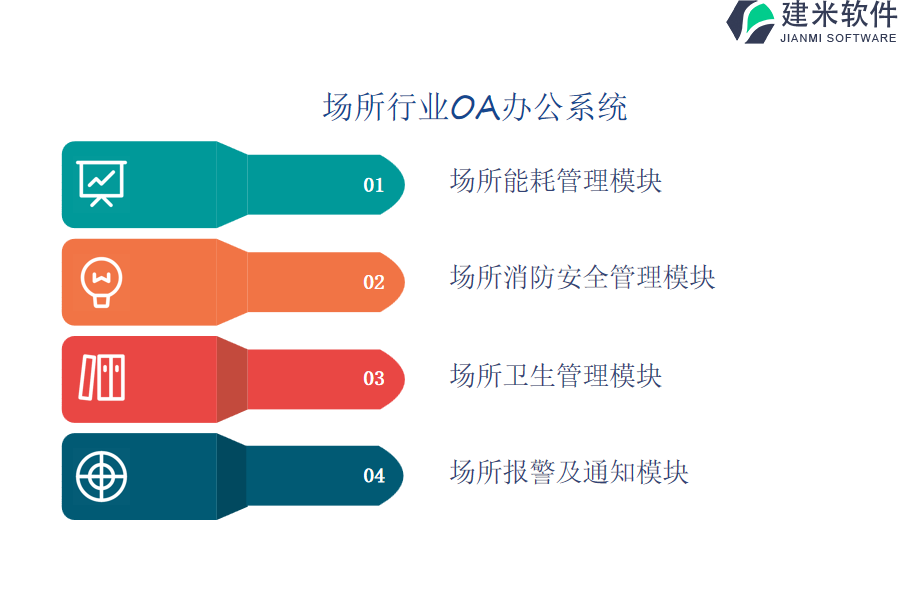 建米软件
JIANMI SOFTWARE

场所行业OA办公系统

01

场所能耗管理模块

02

场所消防安全管理模块

03

场所卫生管理模块

04

场所报警及通知模块